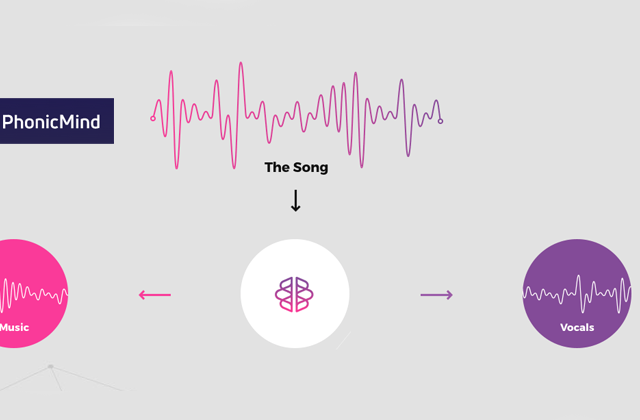 PhonicMind

The Song

Music

Vocals